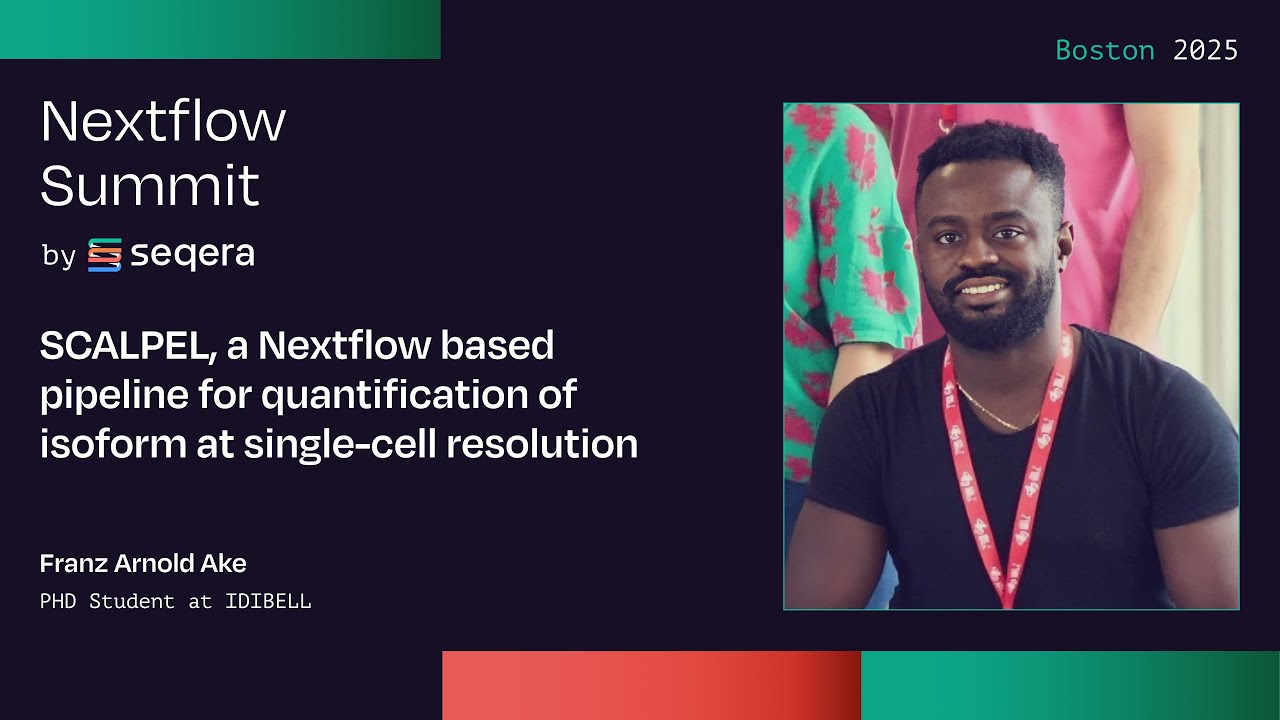 Boston 2025

Nextflow Summit

by seqera

SCALPEL, a Nextflow based pipeline for quantification of isoform at single-cell resolution

Franz Arnold Ake

PHD Student at IDIBELL